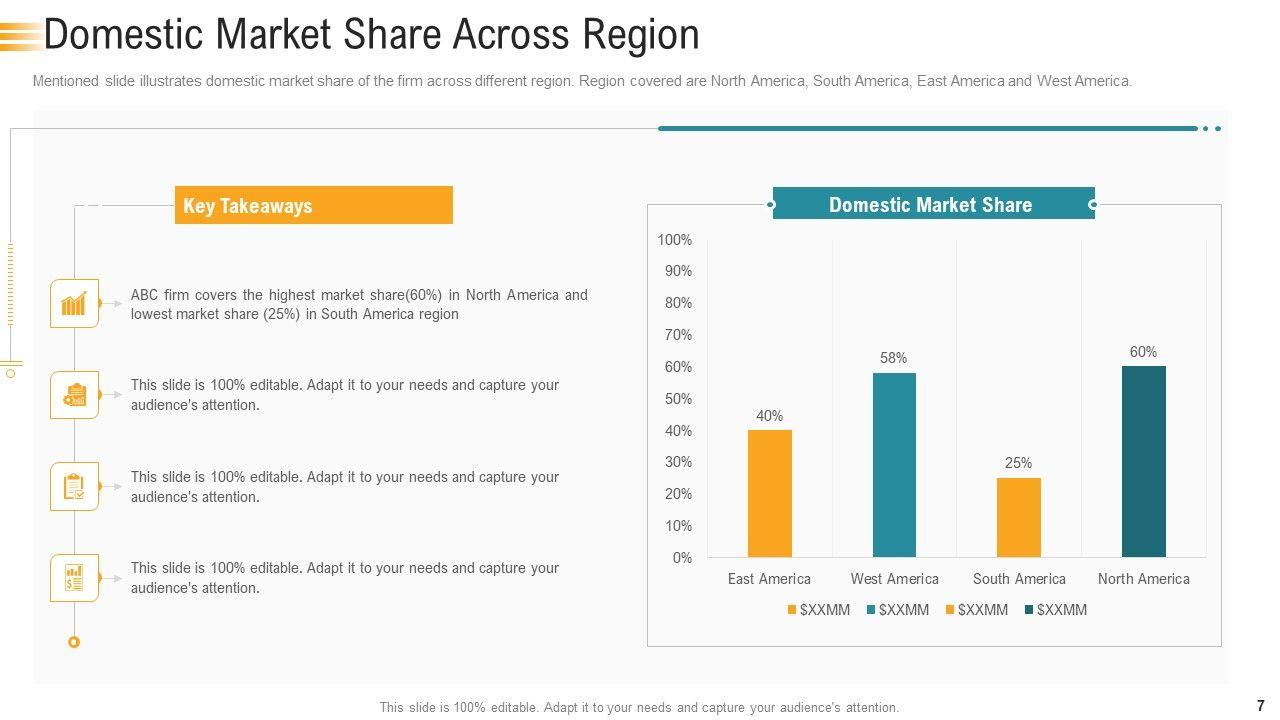 Domestic Market Share Across Region

Mentioned slide illustrates domestic market share of the firm across different region. Region covered are North America, South America, East America and West America.

Key Takeaways

ABC firm covers the highest market share(60%) in North America and lowest market share (25%) in South America region

This slide is 100% editable. Adapt it to your needs and capture your audience's attention.

This slide is 100% editable. Adapt it to your needs and capture your audience's attention.

This slide is 100% editable. Adapt it to your needs and capture your audience's attention.

Domestic Market Share

100%
90%
80%
70%
60%
50%
40%
30%
20%
10%
0%

40%
58%
25%
60%

East America
West America
South America
North America

$XXMM $XXMM $XXMM $XXMM

This slide is 100% editable. Adapt it to your needs and capture your audience's attention.

7